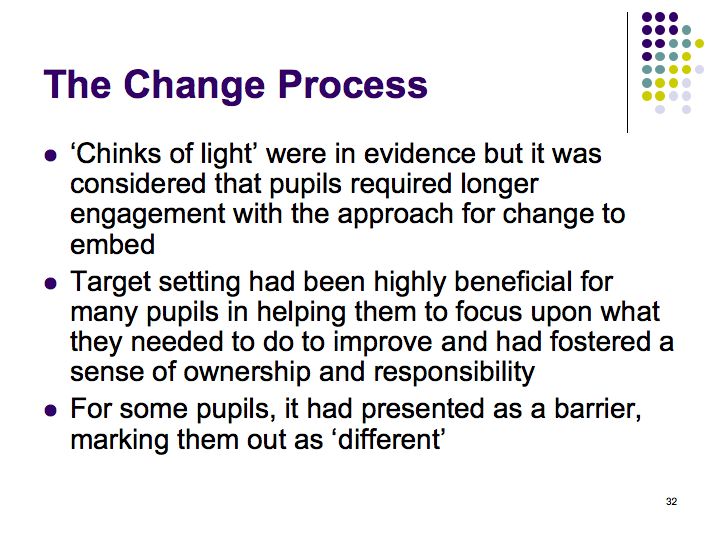 The Change Process

- ‘Chinks of light’ were in evidence but it was considered that pupils required longer engagement with the approach for change to embed
- Target setting had been highly beneficial for many pupils in helping them to focus upon what they needed to do to improve and had fostered a sense of ownership and responsibility
- For some pupils, it had presented as a barrier, marking them out as ‘different’

32